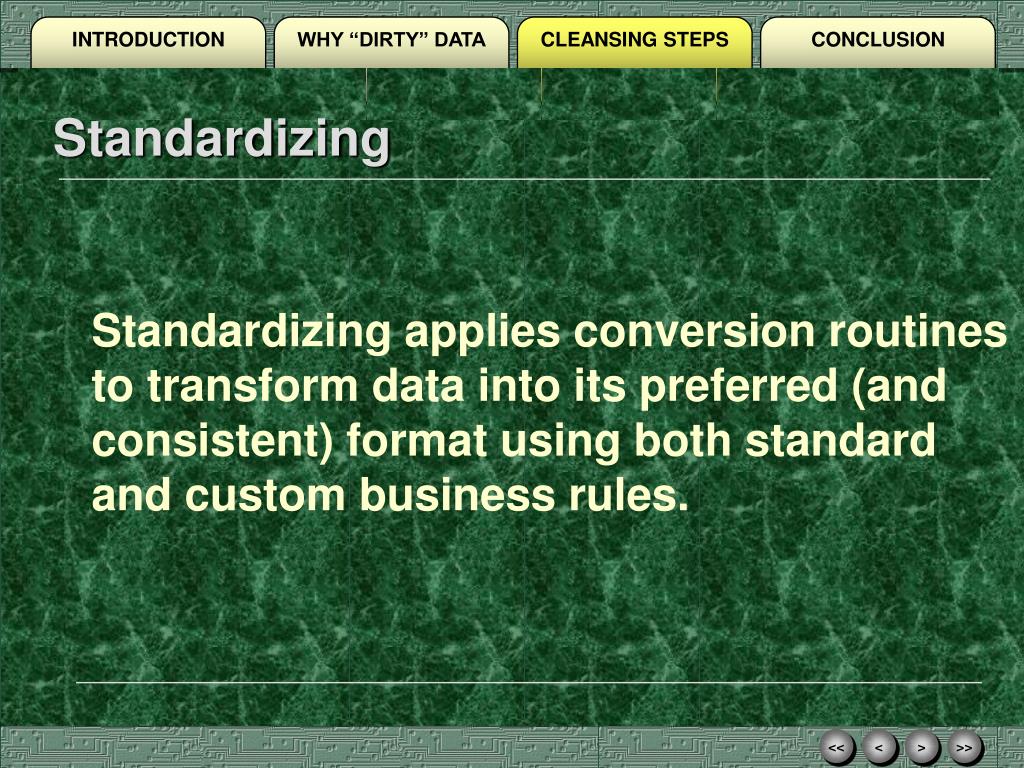 INTRODUCTION

WHY “DIRTY” DATA

CLEANSING STEPS

CONCLUSION

Standardizing

Standardizing applies conversion routines to transform data into its preferred (and consistent) format using both standard and custom business rules.

<<

<

>

>>